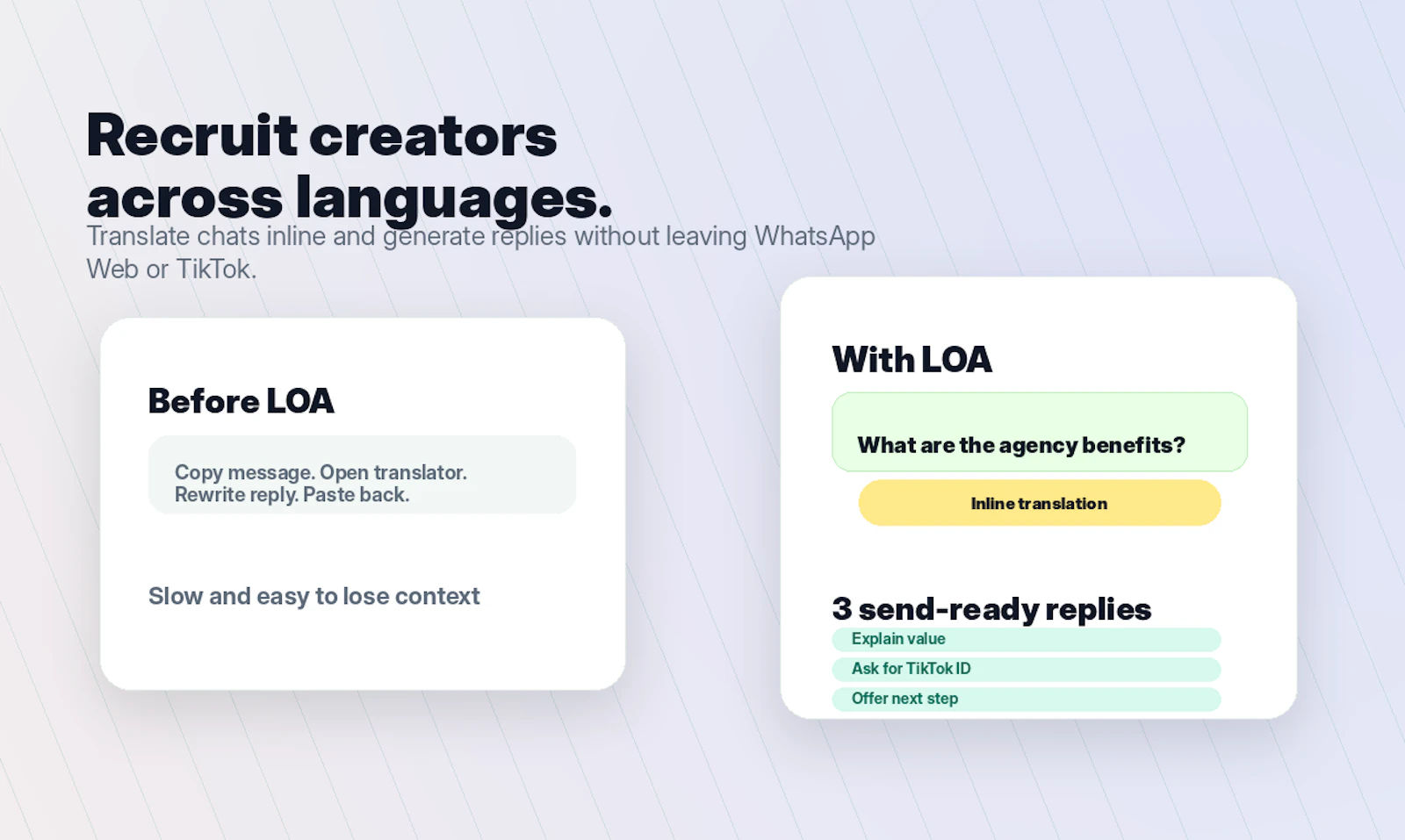 Recruit creators across languages.

Translate chats inline and generate replies without leaving WhatsApp Web or TikTok.

Before LOA

Copy message. Open translator. Rewrite reply. Paste back.

Slow and easy to lose context

With LOA

What are the agency benefits?

Inline translation

3 send-ready replies

Explain value

Ask for TikTok ID

Offer next step